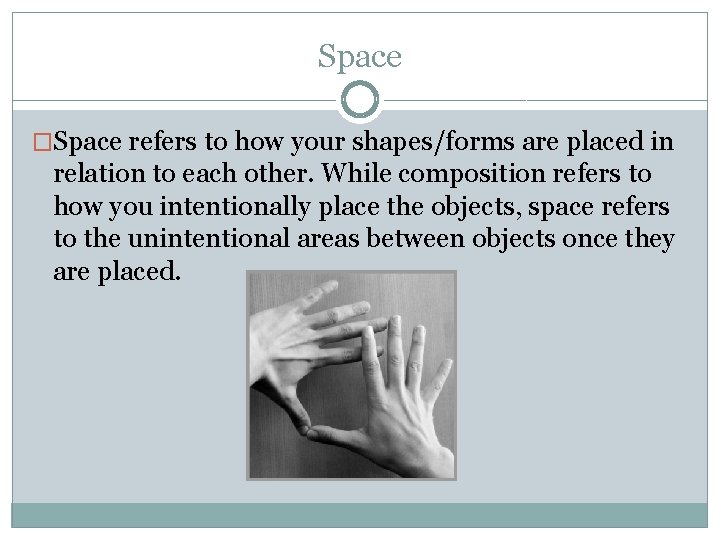 Space

□Space refers to how your shapes/forms are placed in relation to each other. While composition refers to how you intentionally place the objects, space refers to the unintentional areas between objects once they are placed.